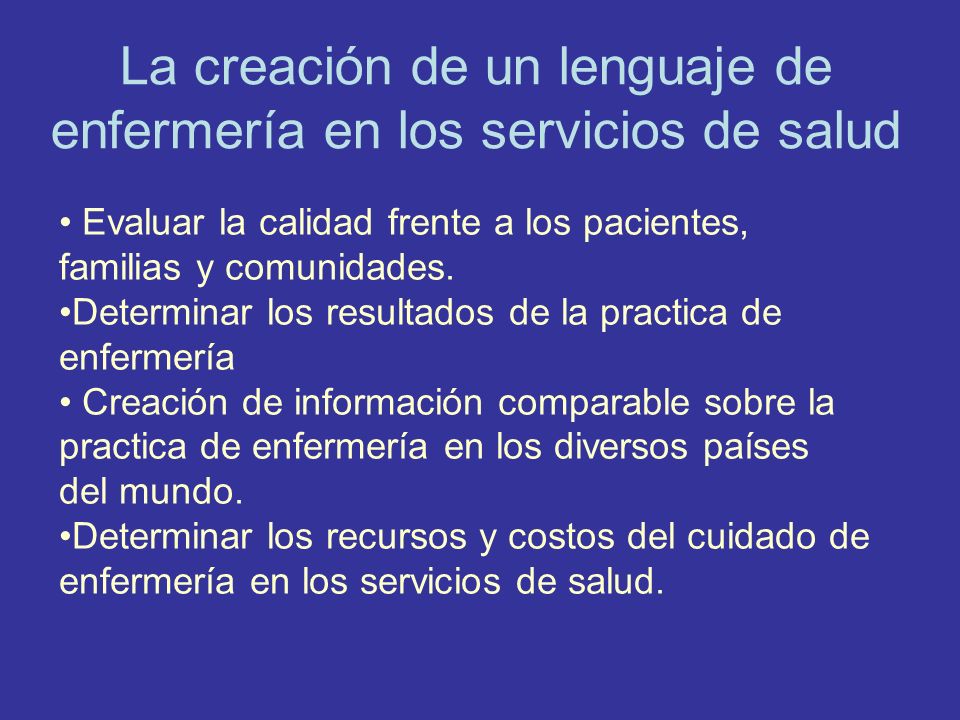 La creación de un lenguaje de enfermería en los servicios de salud

• Evaluar la calidad frente a los pacientes, familias y comunidades.
•Determinar los resultados de la practica de enfermería
• Creación de información comparable sobre la practica de enfermería en los diversos países del mundo.
•Determinar los recursos y costos del cuidado de enfermería en los servicios de salud.